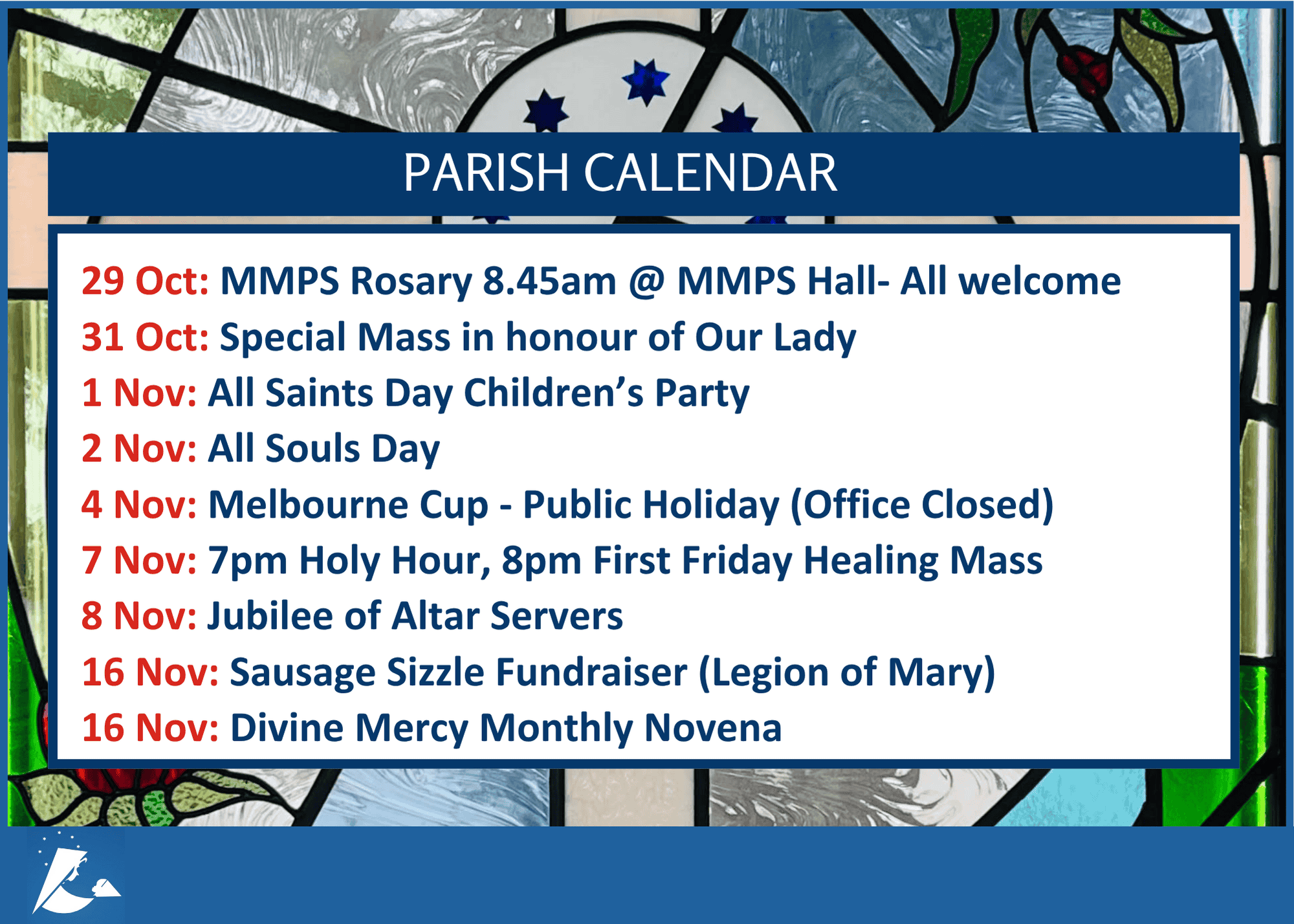 PARISH CALENDAR

29 Oct: MMPS Rosary 8.45am @ MMPS Hall- All welcome

31 Oct: Special Mass in honour of Our Lady

1 Nov: All Saints Day Children's Party

2 Nov: All Souls Day

4 Nov: Melbourne Cup - Public Holiday (Office Closed)

7 Nov: 7pm Holy Hour, 8pm First Friday Healing Mass

8 Nov: Jubilee of Altar Servers

16 Nov: Sausage Sizzle Fundraiser (Legion of Mary)

16 Nov: Divine Mercy Monthly Novena